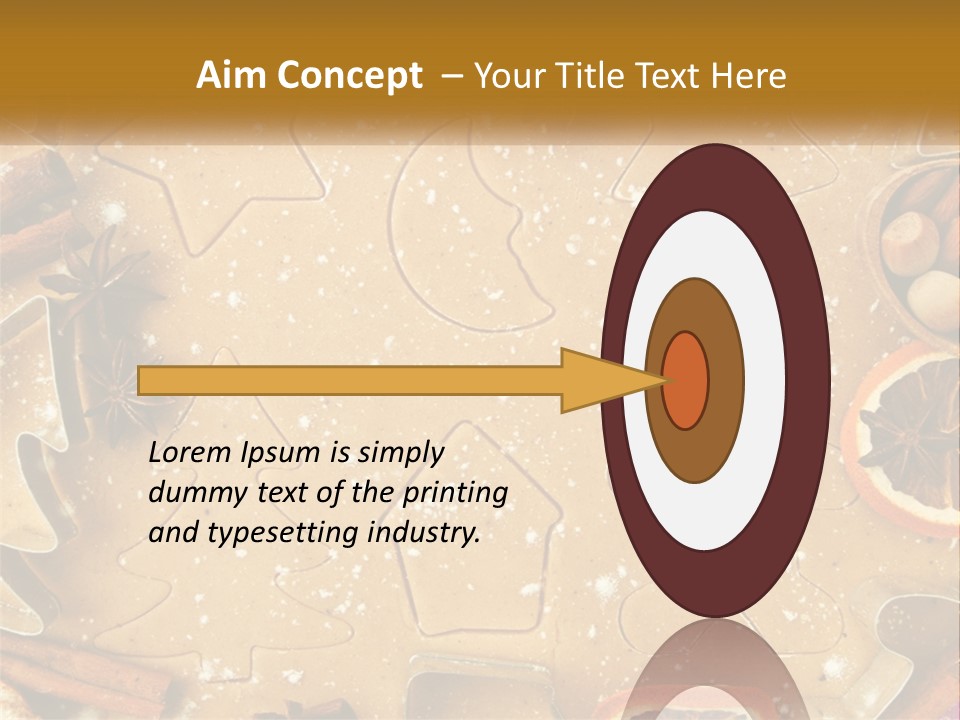 Aim Concept – Your Title Text Here

Lorem Ipsum is simply dummy text of the printing and typesetting industry.